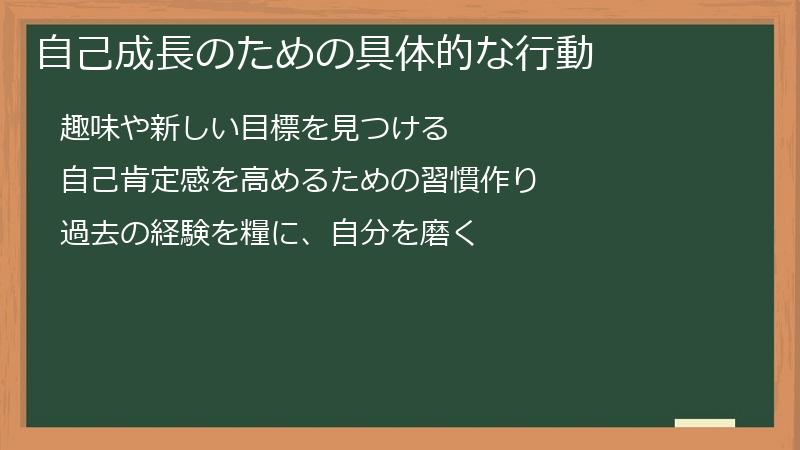 自己成長のための具体的な行動

趣味や新しい目標を見つける

自己肯定感を高めるための習慣作り

過去の経験を糧に、自分を磨く